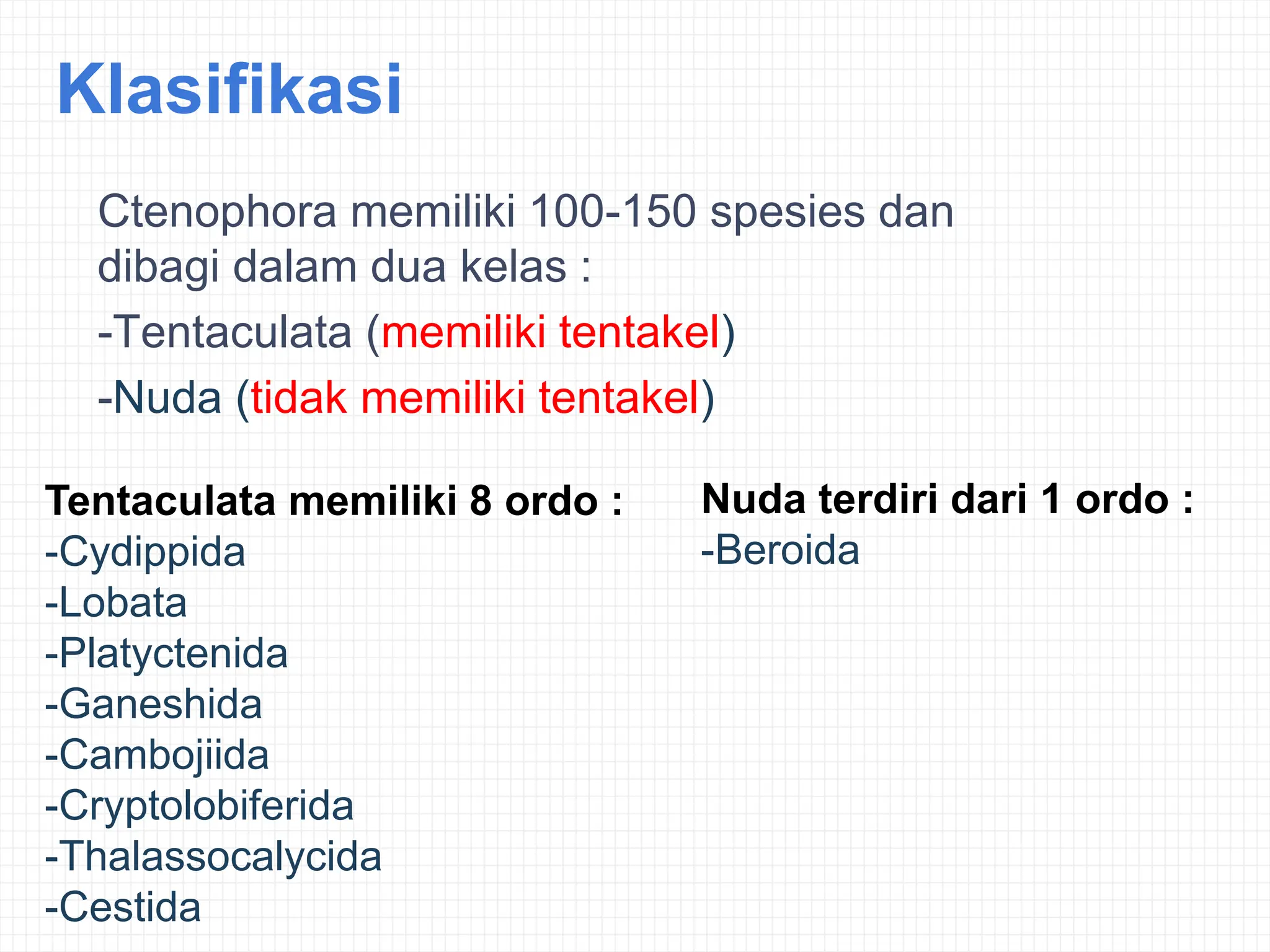 Klasifikasi

Ctenophora memiliki 100-150 spesies dan dibagi dalam dua kelas :

-Tentaculata (memiliki tentakel)

-Nuda (tidak memiliki tentakel)

Tentaculata memiliki 8 ordo :
-Cydippida
-Lobata
-Platyctenida
-Ganeshida
-Cambojiida
-Cryptolobiferida
-Thalassocalycida
-Cestida

Nuda terdiri dari 1 ordo :
-Beroida